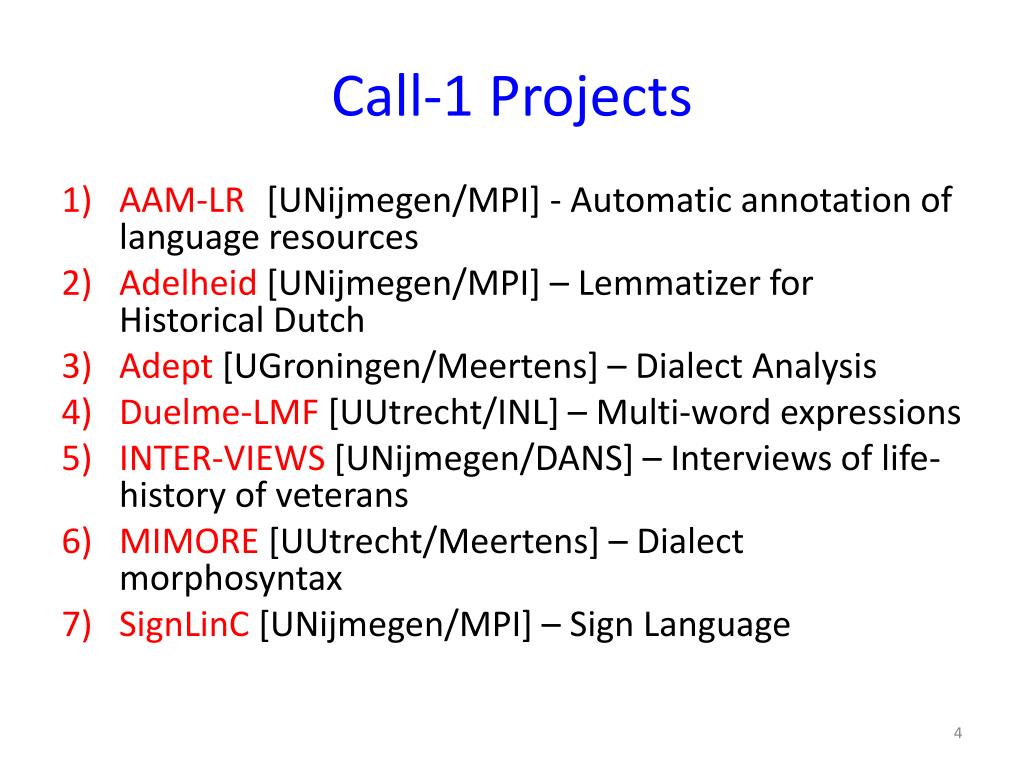 Call-1 Projects

1) AAM-LR [UNijmegen/MPI] - Automatic annotation of language resources
2) Adelheid [UNijmegen/MPI] – Lemmatizer for Historical Dutch
3) Adept [UGroningen/Meertens] – Dialect Analysis
4) Duelme-LMF [UUtrecht/INL] – Multi-word expressions
5) INTER-VIEWS [UNijmegen/DANS] – Interviews of life-history of veterans
6) MIMORE [UUtrecht/Meertens] – Dialect morphosyntax
7) SignLinC [UNijmegen/MPI] – Sign Language

4